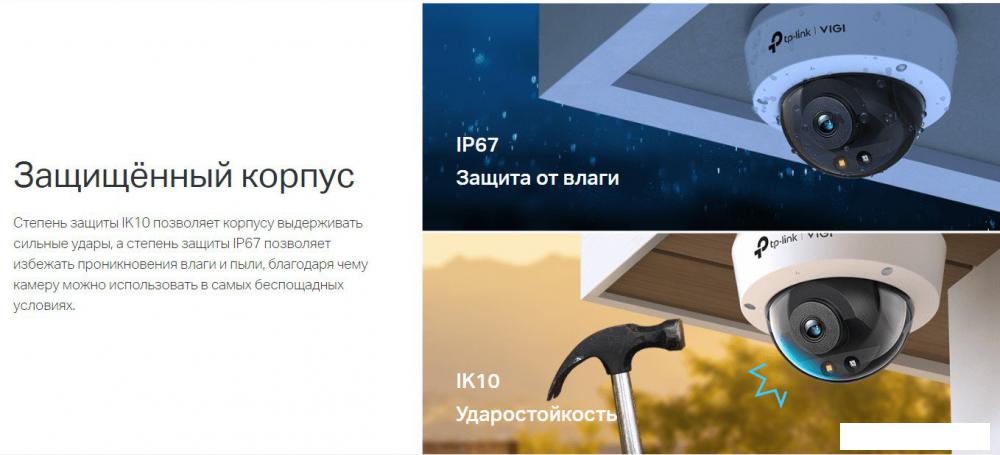 Защищённый корпус

Степень защиты IK10 позволяет корпусу выдерживать сильные удары, а степень защиты IP67 позволяет избежать проникновения влаги и пыли, благодаря чему камеру можно использовать в самых беспощадных условиях.

tp-link | VIGI

IP67

Защита от влаги

tp-link | VIGI

IK10

Ударостойкость